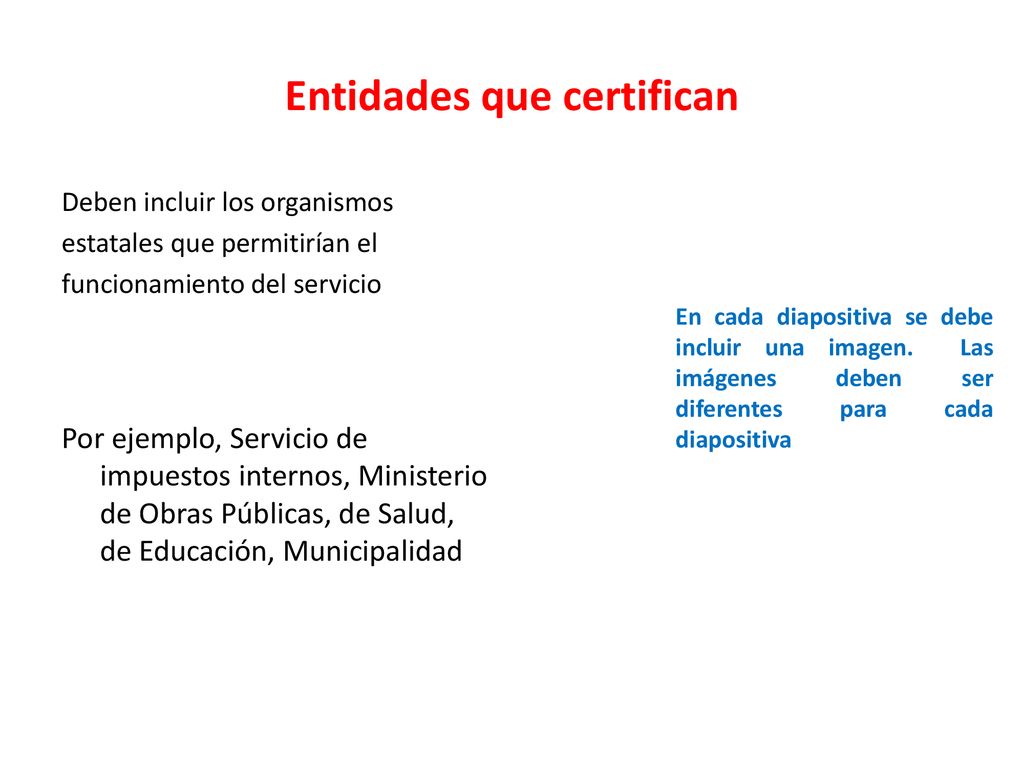 Entidades que certifican

Deben incluir los organismos estatales que permitirían el funcionamiento del servicio

Por ejemplo, Servicio de impuestos internos, Ministerio de Obras Públicas, de Salud, de Educación, Municipalidad

En cada diapositiva se debe incluir una imagen. Las imágenes deben ser diferentes para cada diapositiva